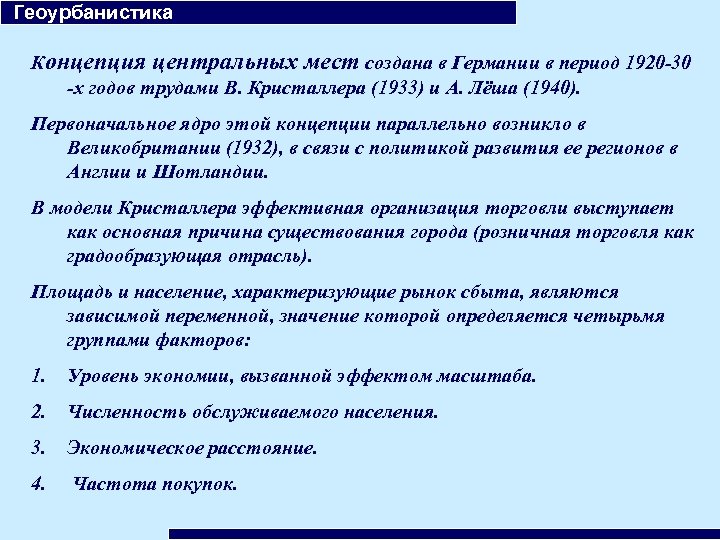 Геоурбанистика

Концепция центральных мест создана в Германии в период 1920-30 -х годов трудами В. Кристаллера (1933) и А. Лёша (1940).

Первоначальное ядро этой концепции параллельно возникло в Великобритании (1932), в связи с политикой развития ее регионов в Англии и Шотландии.

В модели Кристаллера эффективная организация торговли выступает как основная причина существования города (розничная торговля как градообразующая отрасль).

Площадь и население, характеризующие рынок сбыта, являются зависимой переменной, значение которой определяется четырьмя группами факторов:

1. Уровень экономии, вызванной эффектом масштаба.

2. Численность обслуживаемого населения.

3. Экономическое расстояние.

4. Частота покупок.